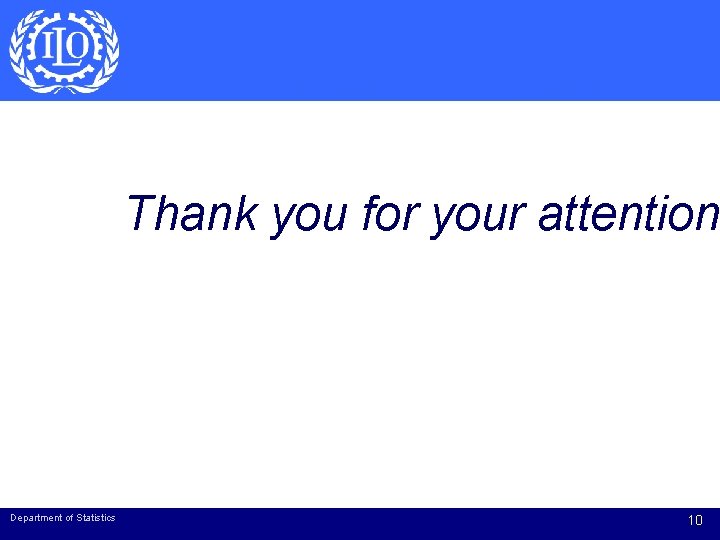 ILO

Thank you for your attention

Department of Statistics

10